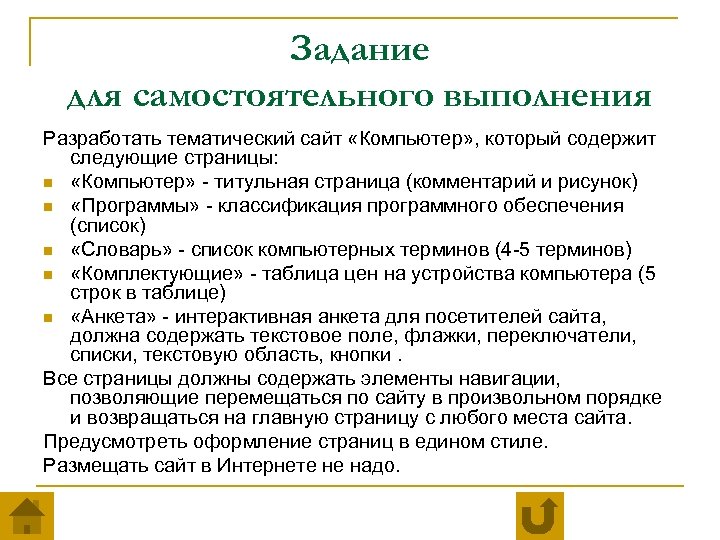 Задание
для самостоятельного выполнения

Разработать тематический сайт «Компьютер», который содержит следующие страницы:

- «Компьютер» - титульная страница (комментарий и рисунок)
- «Программы» - классификация программного обеспечения (список)
- «Словарь» - список компьютерных терминов (4-5 терминов)
- «Комплектующие» - таблица цен на устройства компьютера (5 строк в таблице)
- «Анкета» - интерактивная анкета для посетителей сайта, должна содержать текстовое поле, флажки, переключатели, списки, текстовую область, кнопки .

Все страницы должны содержать элементы навигации, позволяющие перемещаться по сайту в произвольном порядке и возвращаться на главную страницу с любого места сайта.

Предусмотреть оформление страниц в едином стиле.

Размещать сайт в Интернете не надо.